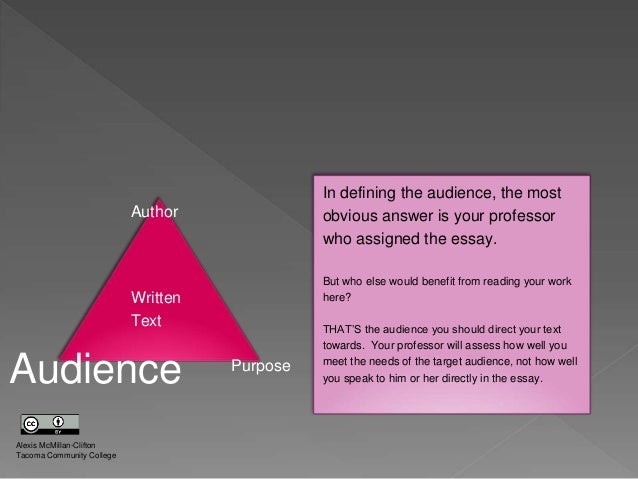 Author

Written Text

Audience

Purpose

In defining the audience, the most obvious answer is your professor who assigned the essay.

But who else would benefit from reading your work here?

THAT'S the audience you should direct your text towards. Your professor will assess how well you meet the needs of the target audience, not how well you speak to him or her directly in the essay.

cc BY

Alexis McMillan-Clifton
Tacoma Community College